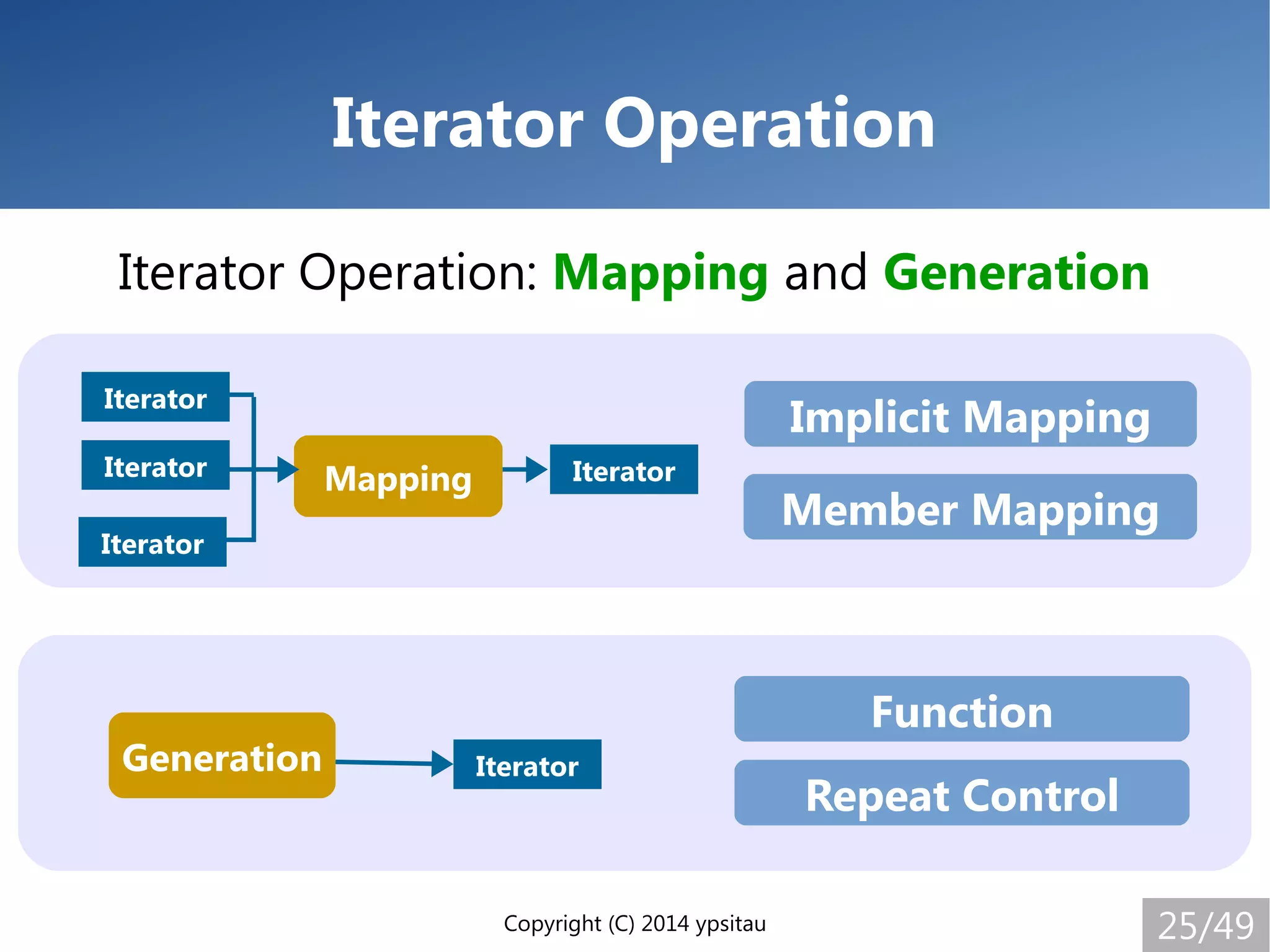 Iterator Operation

Iterator Operation: Mapping and Generation

Iterator
Iterator
Iterator
Mapping
Iterator

Implicit Mapping
Member Mapping

Generation
Iterator

Function
Repeat Control

Copyright (C) 2014 ypsitau

25/49